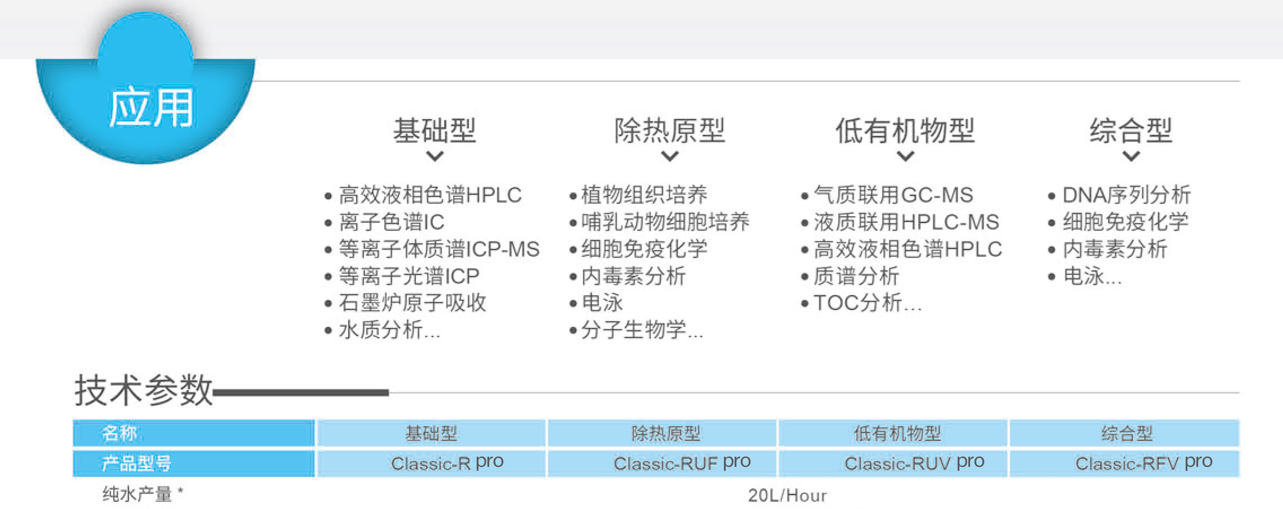 应用

基础型
• 高效液相色谱HPLC
• 离子色谱IC
• 等离子体质谱ICP-MS
• 等离子光谱ICP
• 石墨炉原子吸收
• 水质分析...

除热原型
• 植物组织培养
• 哺乳动物细胞培养
• 细胞免疫化学
• 内毒素分析
• 电泳
• 分子生物学...

低有机物型
• 气质联用GC-MS
• 液质联用HPLC-MS
• 高效液相色谱HPLC
• 质谱分析
• TOC分析...

综合型
• DNA序列分析
• 细胞免疫化学
• 内毒素分析
• 电泳...

技术参数

| 名称 | 基础型 | 除热原型 | 低有机物型 | 综合型 |
|---|---|---|---|---|
| 产品型号 | Classic-R pro | Classic-RUF pro | Classic-RUV pro | Classic-RFV pro |
| 纯水产量 * | 20L/Hour | | | |